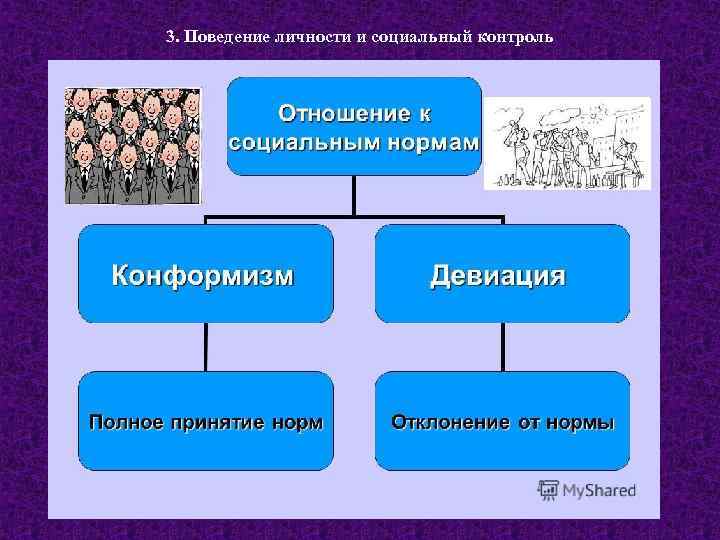 3. Поведение личности и социальный контроль

Отношение к социальным нормам

Конформизм

Девиация

Полное принятие норм

Отклонение от нормы

MyShared